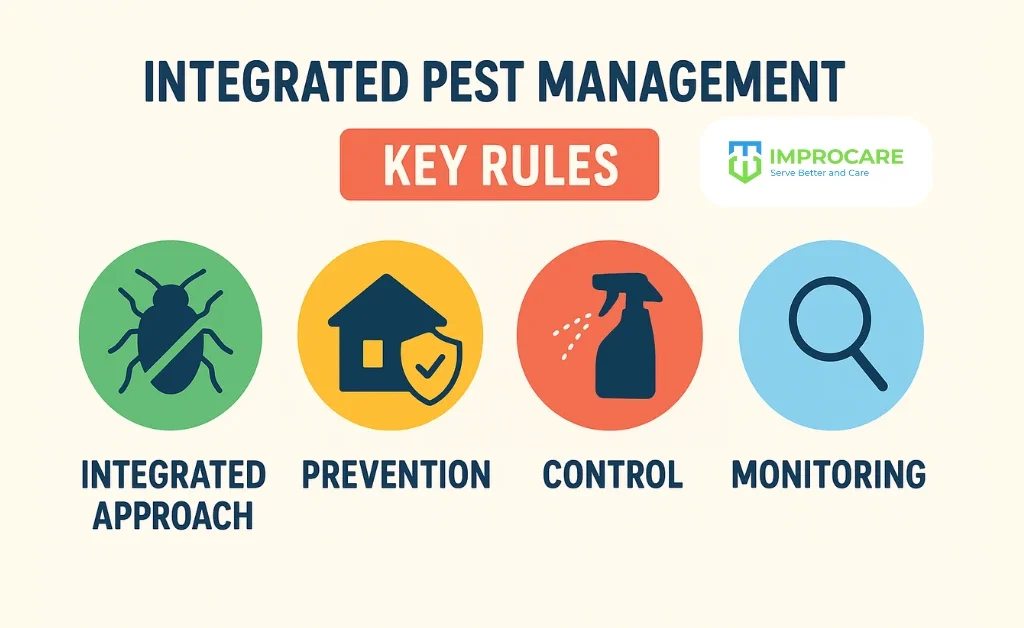 INTEGRATED PEST MANAGEMENT

KEY RULES

IMPROCARE
Serve Better and Care

INTEGRATED APPROACH

PREVENTION

CONTROL

MONITORING